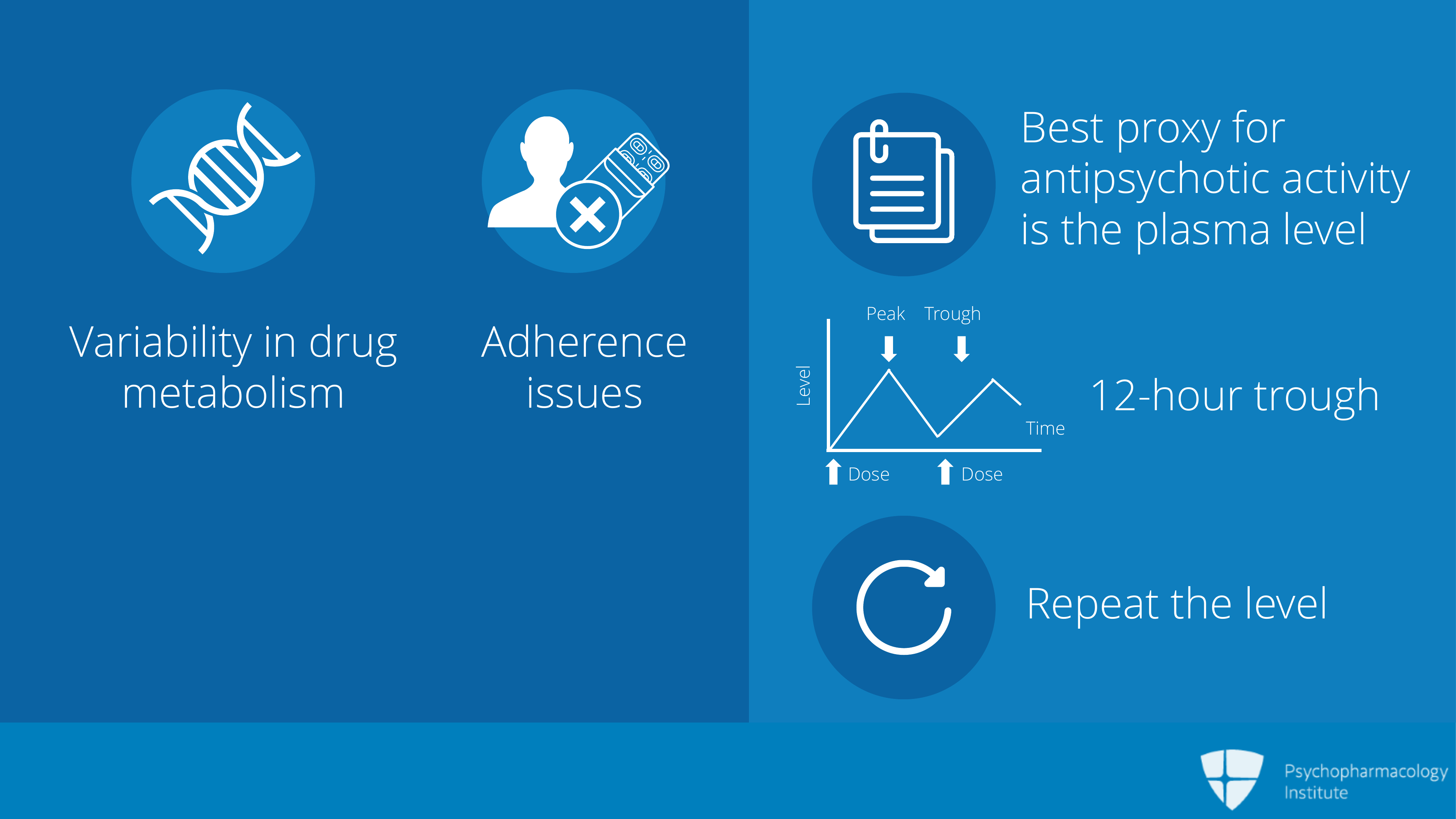 Variability in drug metabolism

Adherence issues

Best proxy for antipsychotic activity is the plasma level

Peak
Trough
Level
Time
Dose
Dose

12-hour trough

Repeat the level

Psychopharmacology
Institute